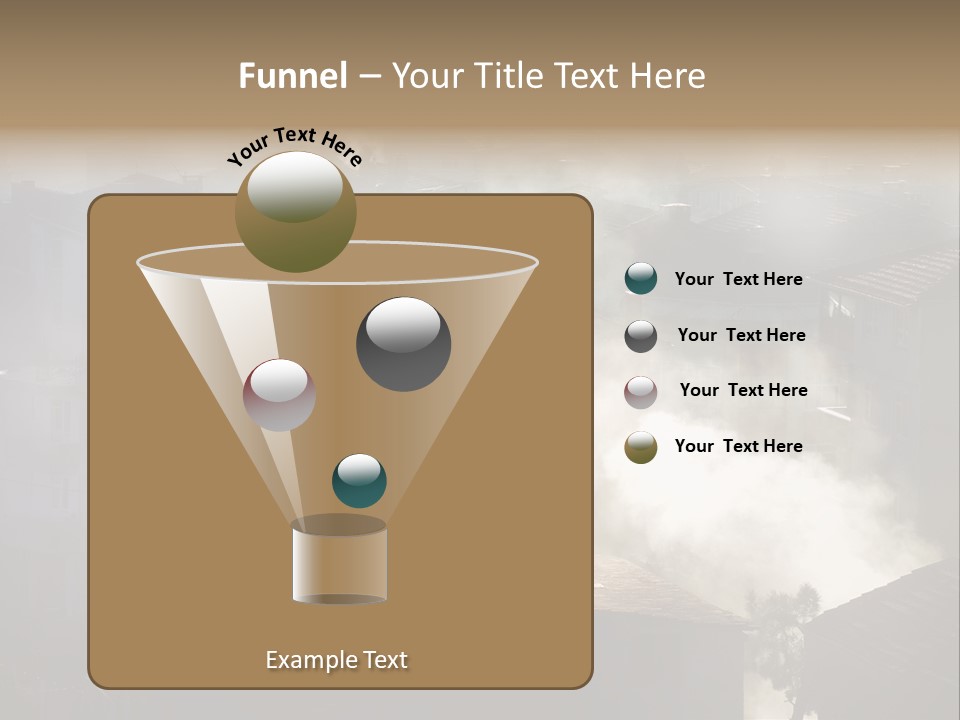 Funnel – Your Title Text Here

Your Text Here

Your Text Here

Your Text Here

Your Text Here

Your Text Here

Example Text